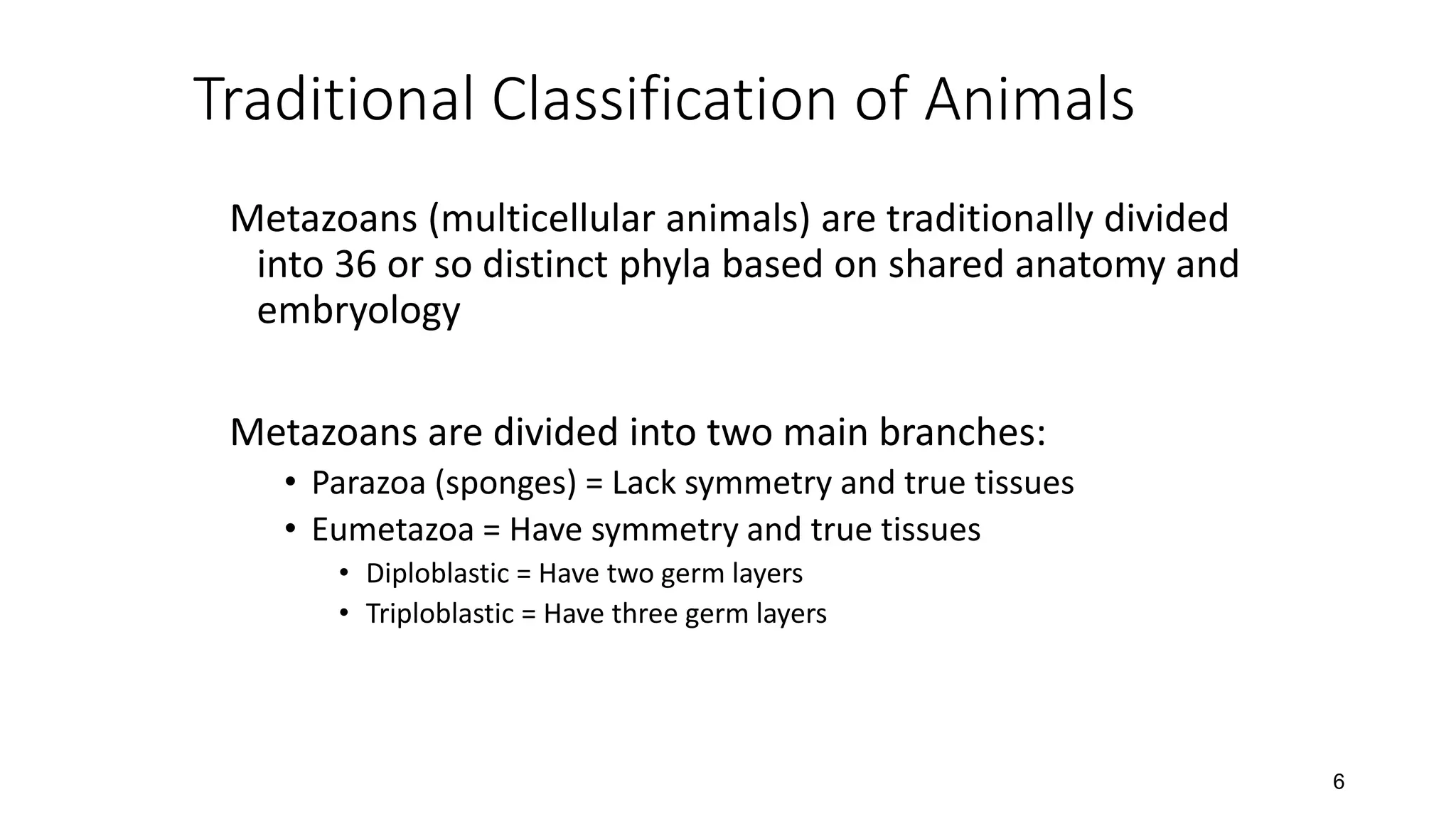 Traditional Classification of Animals

Metazoans (multicellular animals) are traditionally divided into 36 or so distinct phyla based on shared anatomy and embryology

Metazoans are divided into two main branches:

• Parazoa (sponges) = Lack symmetry and true tissues
• Eumetazoa = Have symmetry and true tissues
  • Diploblastic = Have two germ layers
  • Triploblastic = Have three germ layers

6